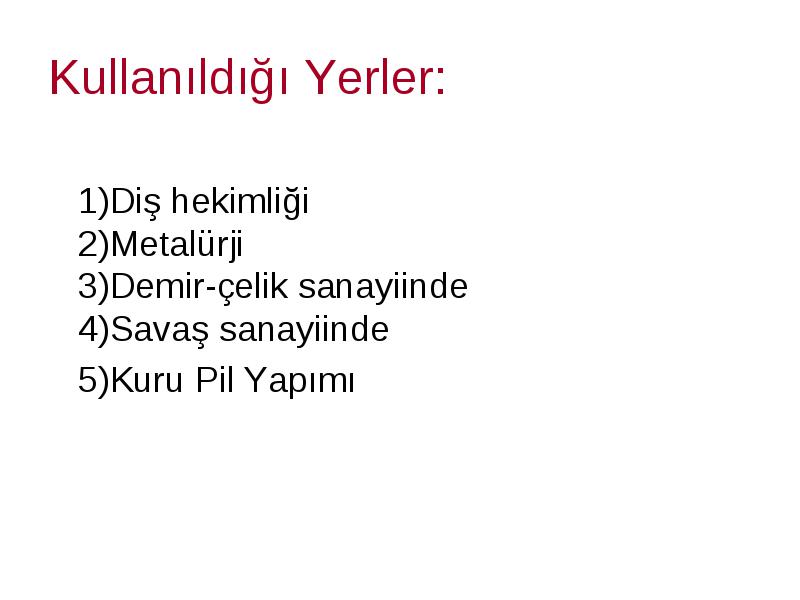 Kullanıldığı Yerler:

1)Diş hekimliği
2)Metalürji
3)Demir-çelik sanayiinde
4)Savaş sanayiinde
5)Kuru Pil Yapımı